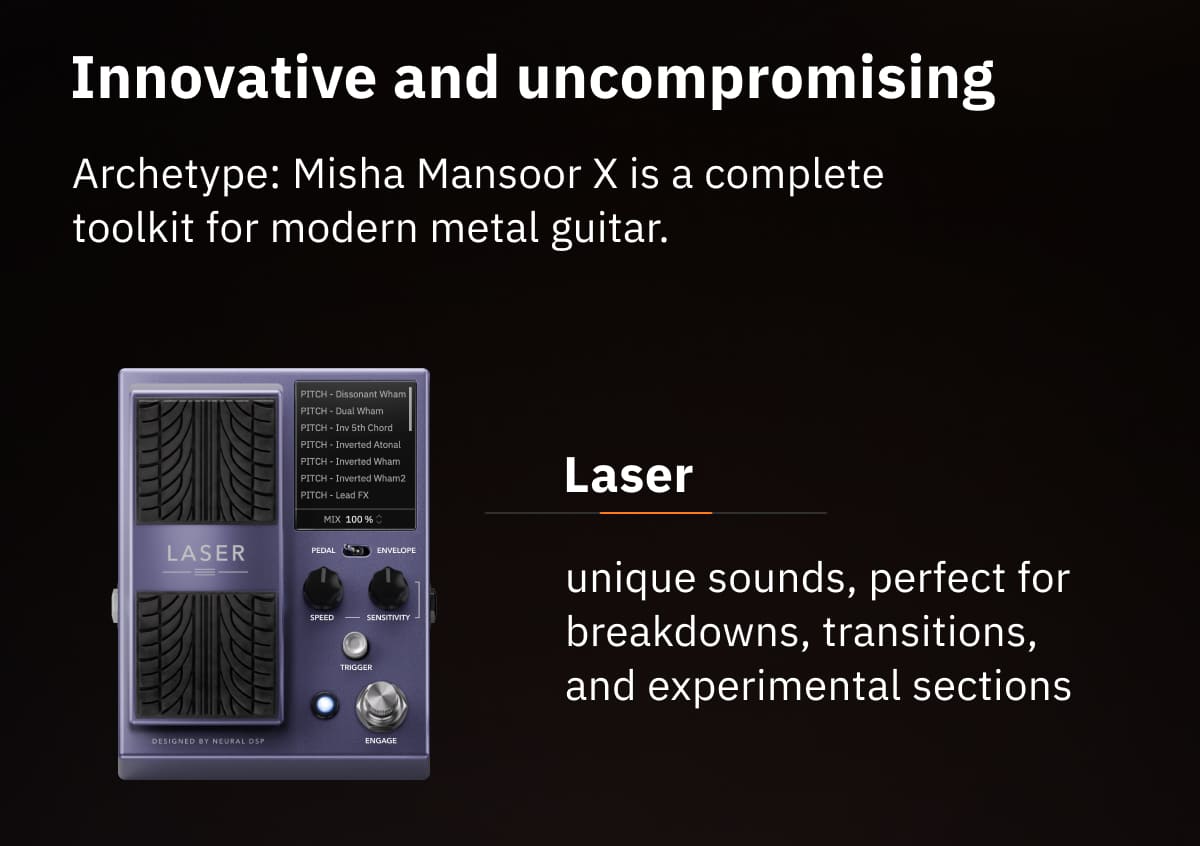 Innovative and uncompromising

Archetype: Misha Mansoor X is a complete toolkit for modern metal guitar.

PITCH - Dissonant Wham
PITCH - Dual Wham
PITCH - Inv 5th Chord
PITCH - Inverted Atonal
PITCH - Inverted Wham
PITCH - Inverted Wham2
PITCH - Lead FX

MIX 100 %

LASER

PEDAL ENVELOPE

SPEED SENSITIVITY

TRIGGER

ENGAGE

DESIGNED BY NEURAL DSP

Laser

unique sounds, perfect for breakdowns, transitions, and experimental sections